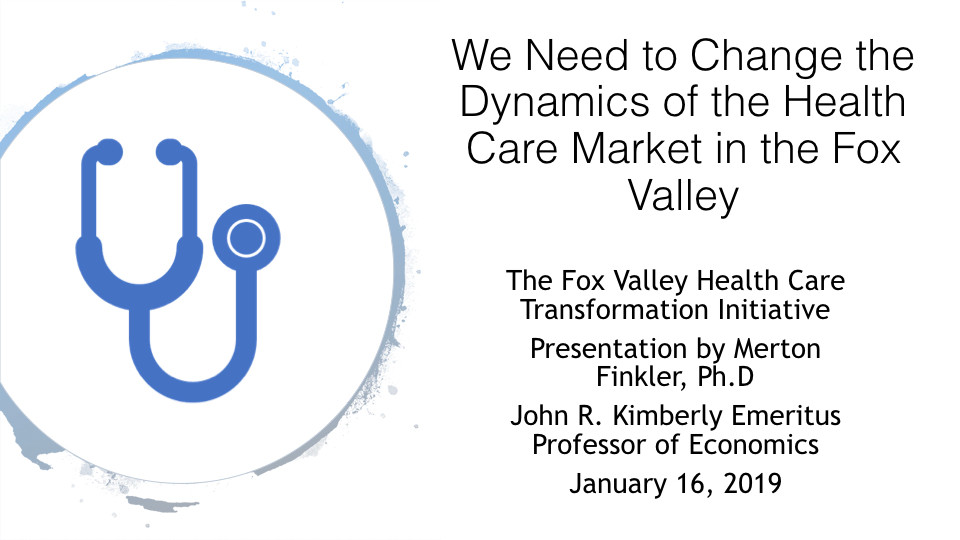 We Need to Change the Dynamics of the Health Care Market in the Fox Valley

The Fox Valley Health Care Transformation Initiative

Presentation by Merton Finkler, Ph.D

John R. Kimberly Emeritus Professor of Economics

January 16, 2019